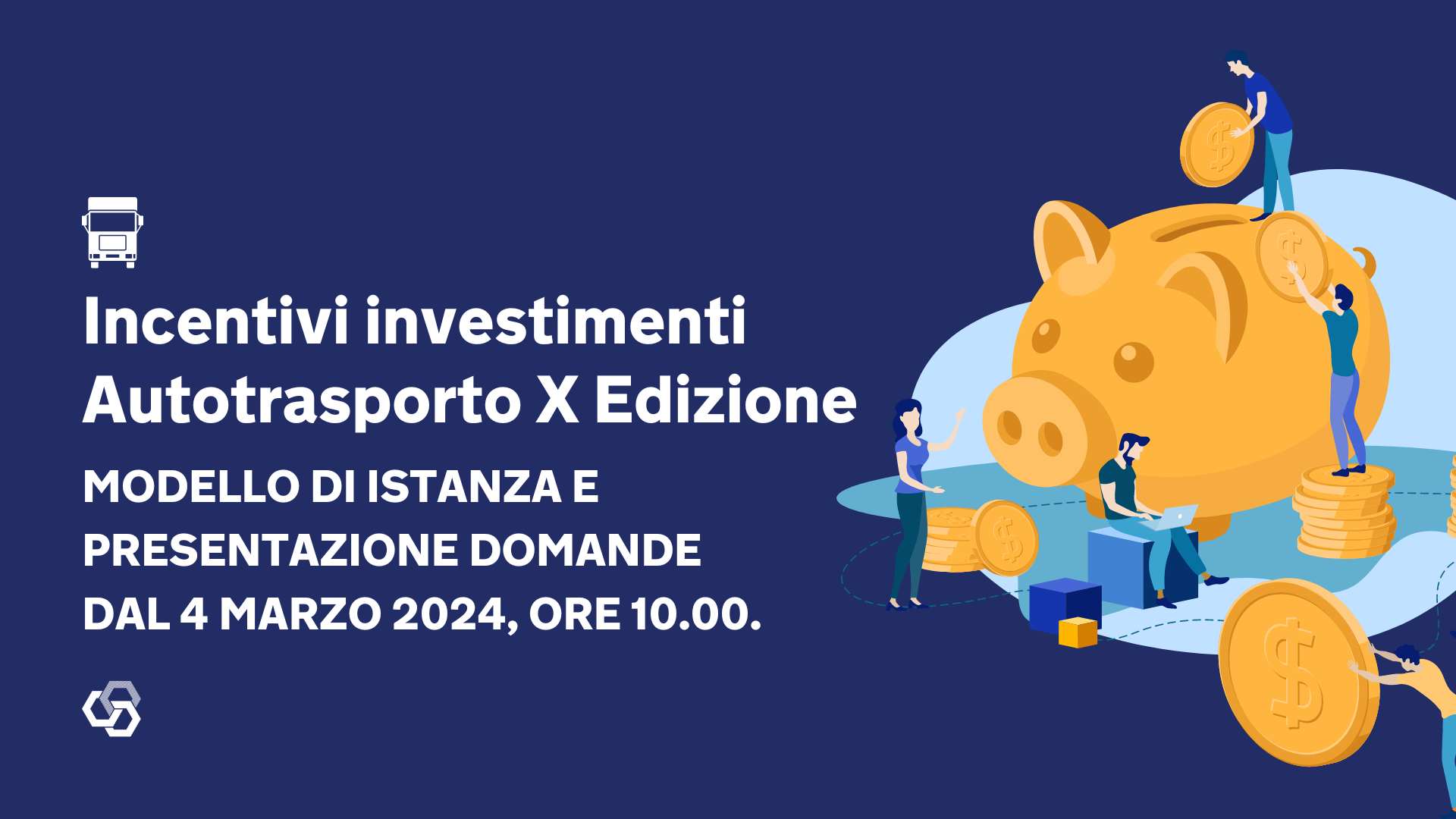 Incentivi investimenti Autotrasporto X Edizione

MODELLO DI ISTANZA E PRESENTAZIONE DOMANDE DAL 4 MARZO 2024, ORE 10.00.